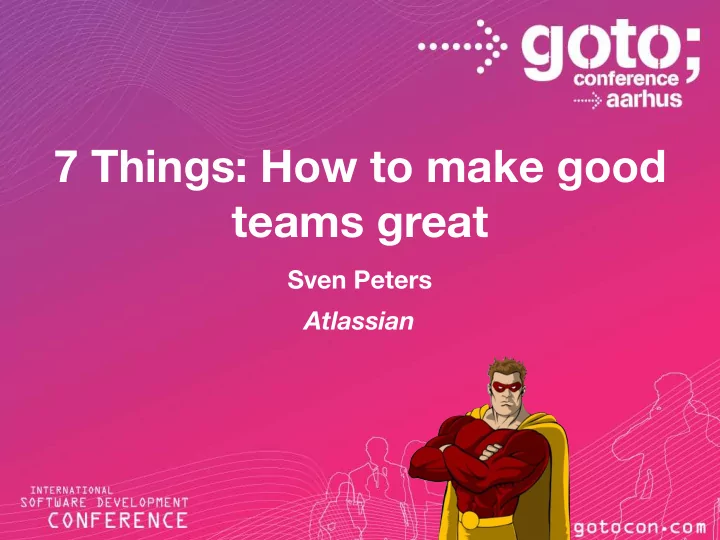 goto;
conference
aarhus

7 Things: How to make good teams great

Sven Peters

Atlassian

INTERNATIONAL
SOFTWARE DEVELOPMENT
CONFERENCE

gotocon.com